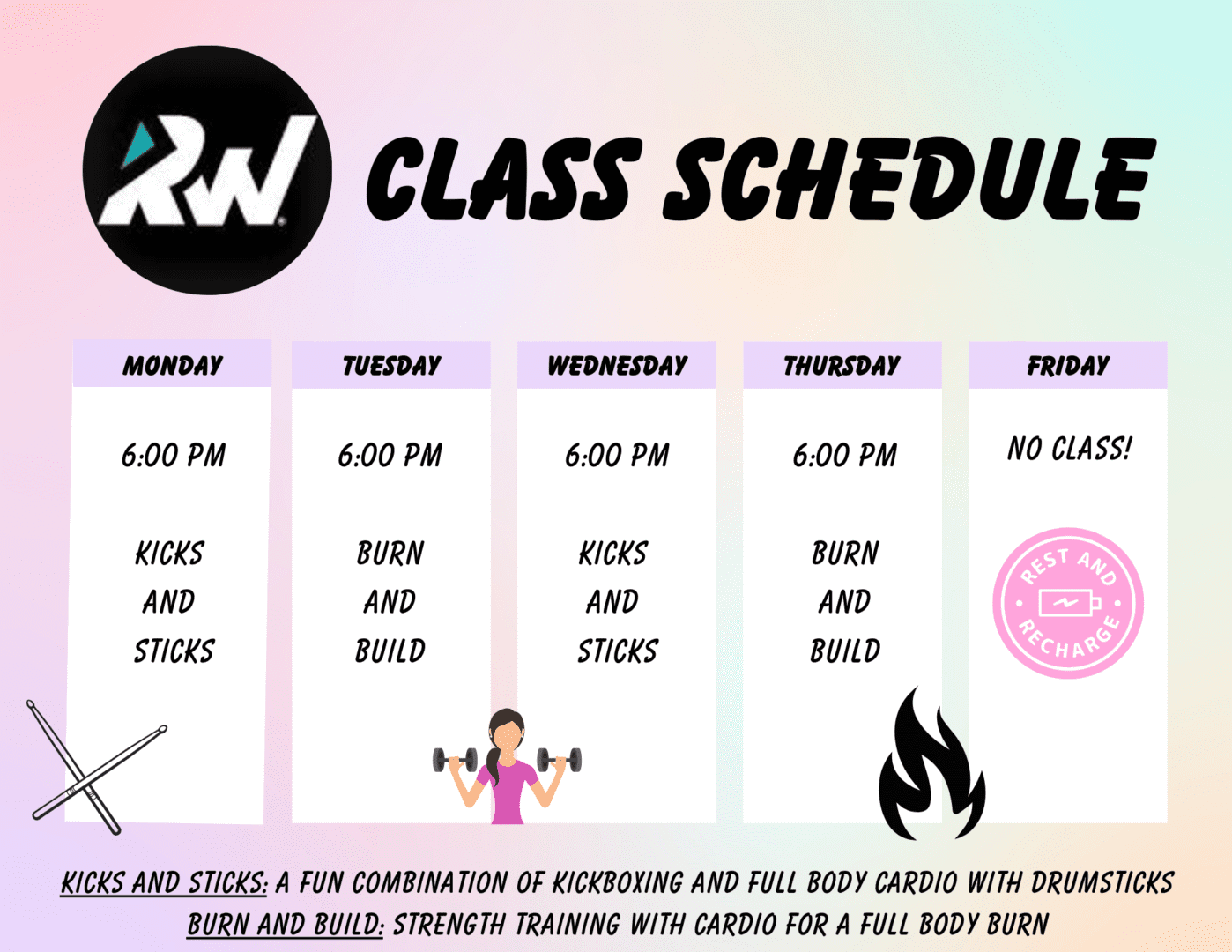 RW

CLASS SCHEDULE

| MONDAY | TUESDAY | WEDNESDAY | THURSDAY | FRIDAY |
|---|---|---|---|---|
| 6:00 PM | 6:00 PM | 6:00 PM | 6:00 PM | NO CLASS! |
| KICKS AND STICKS | BURN AND BUILD | KICKS AND STICKS | BURN AND BUILD | REST AND RECHARGE |

KICKS AND STICKS: A FUN COMBINATION OF KICKBOXING AND FULL BODY CARDIO WITH DRUMSTICKS
BURN AND BUILD: STRENGTH TRAINING WITH CARDIO FOR A FULL BODY BURN